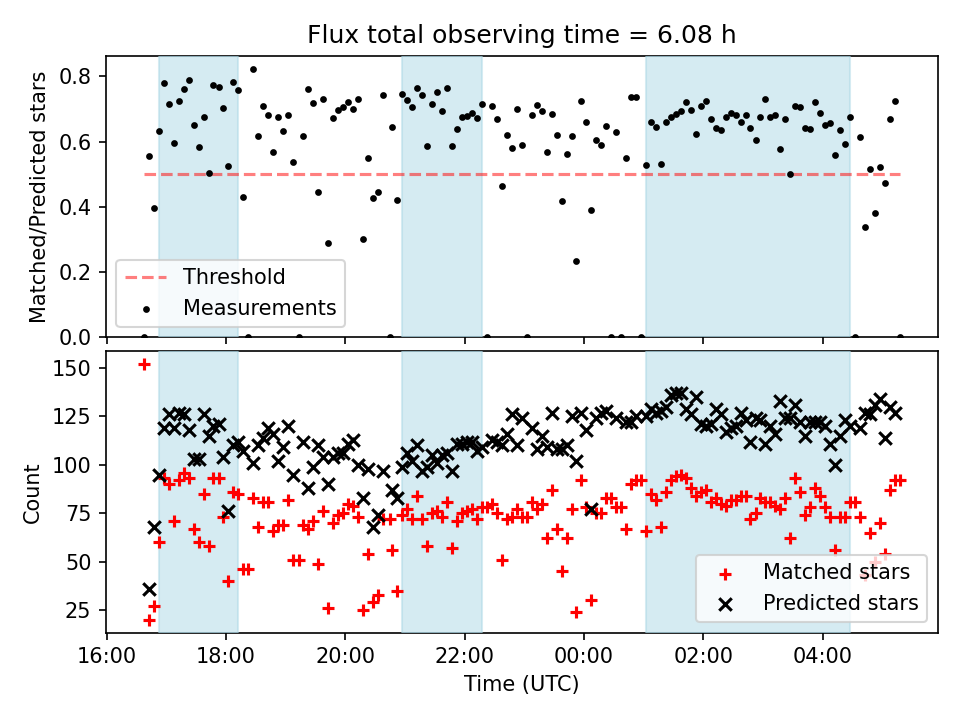 Flux total observing time = 6.08 h

Matched/Predicted stars

0.8
0.6
0.4
0.2
0.0

Threshold
Measurements

Count

150
125
100
75
50
25

Matched stars
Predicted stars

16:00
18:00
20:00
22:00
00:00
02:00
04:00

Time (UTC)